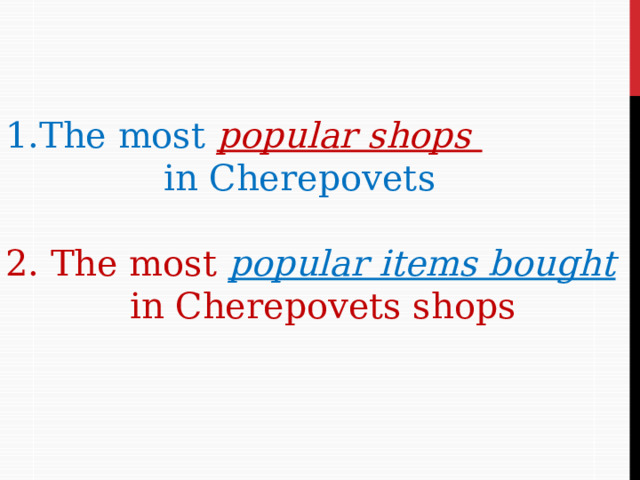 1.The most popular shops in Cherepovets

2. The most popular items bought in Cherepovets shops